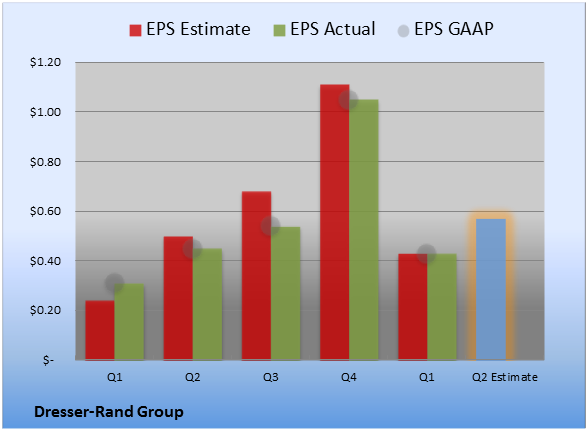 EPS Estimate EPS Actual EPS GAAP

$1.20
$1.00
$0.80
$0.60
$0.40
$0.20
$-

Q1 Q2 Q3 Q4 Q1 Q2 Estimate

Dresser-Rand Group